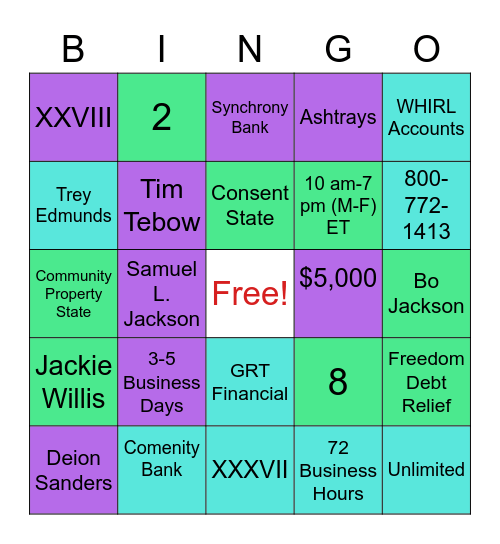 | B | I | N | G | O |
|---|---|---|---|---|
| XXVIII | 2 | Synchrony Bank | Ashtrays | WHIRL Accounts |
| Trey Edmunds | Tim Tebow | Consent State | 10 am-7 pm (M-F) ET | 800-772-1413 |
| Community Property State | Samuel L. Jackson | Free! | $5,000 | Bo Jackson |
| Jackie Willis | 3-5 Business Days | GRT Financial | 8 | Freedom Debt Relief |
| Deion Sanders | Comenity Bank | XXXVII | 72 Business Hours | Unlimited |